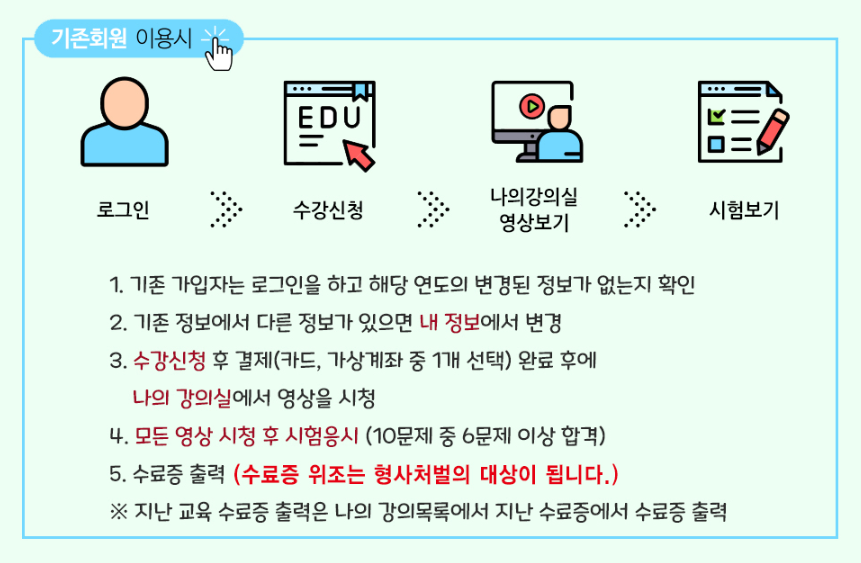 기존회원 이용시

EDU

로그인

수강신청

나의강의실 영상보기

시험보기

1. 기존 가입자는 로그인을 하고 해당 연도의 변경된 정보가 없는지 확인

2. 기존 정보에서 다른 정보가 있으면 내 정보에서 변경

3. 수강신청 후 결제(카드, 가상계좌 중 1개 선택) 완료 후에 나의 강의실에서 영상을 시청

4. 모든 영상 시청 후 시험응시 (10문제 중 6문제 이상 합격)

5. 수료증 출력 (수료증 위조는 형사처벌의 대상이 됩니다.)

※ 지난 교육 수료증 출력은 나의 강의목록에서 지난 수료증에서 수료증 출력